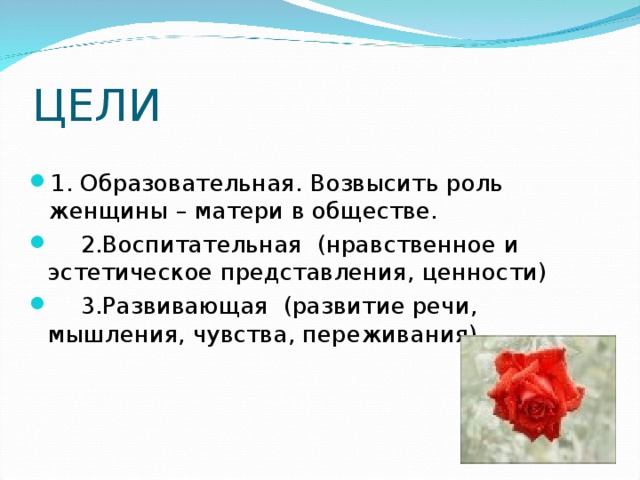 ЦЕЛИ

1. Образовательная. Возвысить роль женщины – матери в обществе.

2.Воспитательная (нравственное и эстетическое представления, ценности)

3.Развивающая (развитие речи, мышления, чувства, переживания)